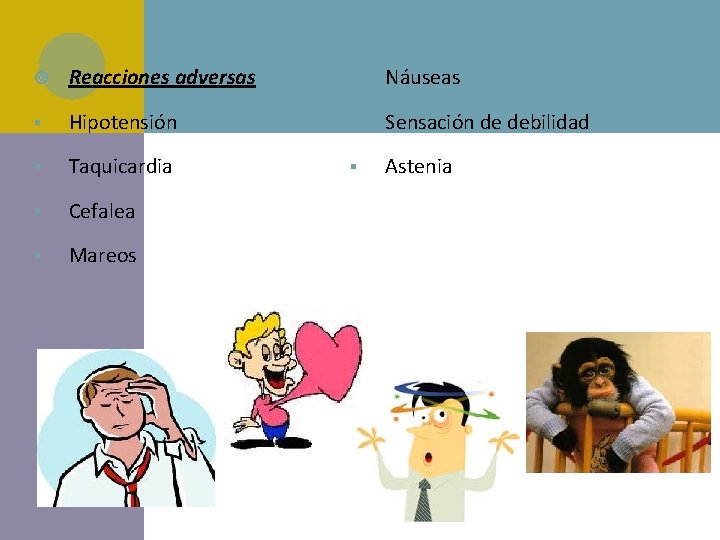 Reacciones adversas
Hipotensión
Taquicardia
Cefalea
Mareos

Náuseas
Sensación de debilidad
Astenia